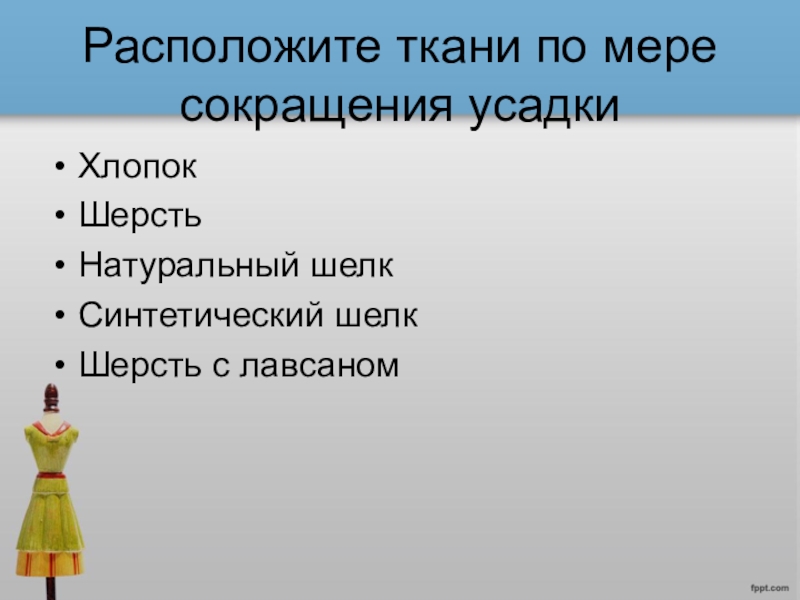 Расположите ткани по мере сокращения усадки

• Хлопок
• Шерсть
• Натуральный шелк
• Синтетический шелк
• Шерсть с лавсаном

fppt.com